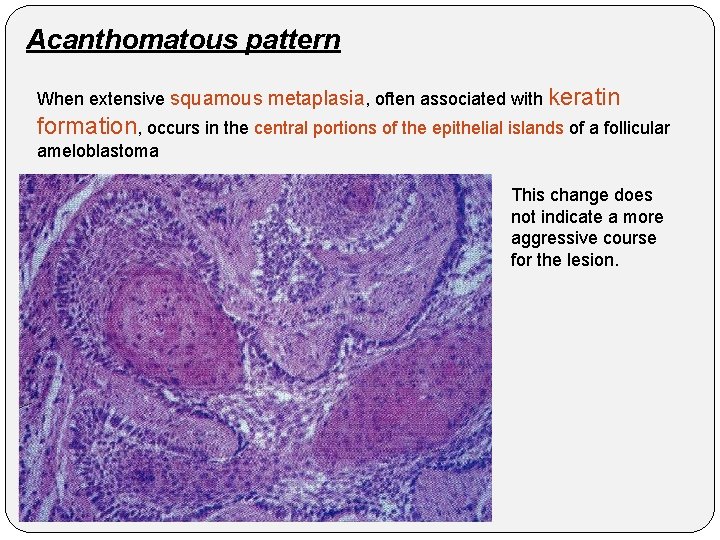 Acanthomatous pattern

When extensive squamous metaplasia, often associated with keratin formation, occurs in the central portions of the epithelial islands of a follicular ameloblastoma

This change does not indicate a more aggressive course for the lesion.